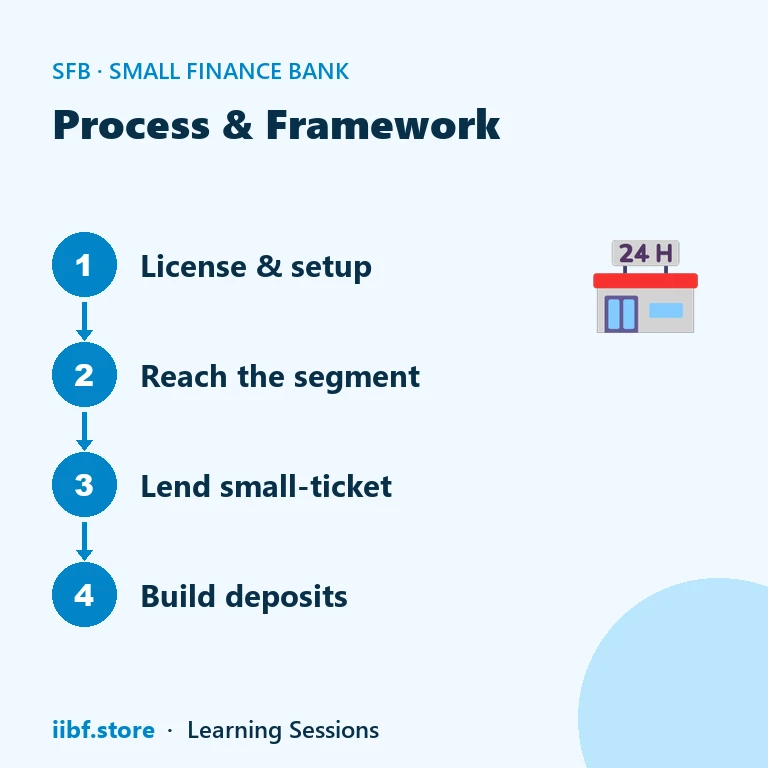 SFB · SMALL FINANCE BANK

Process & Framework

1 License & setup

2 Reach the segment

3 Lend small-ticket

4 Build deposits

24 H

iibf.store · Learning Sessions